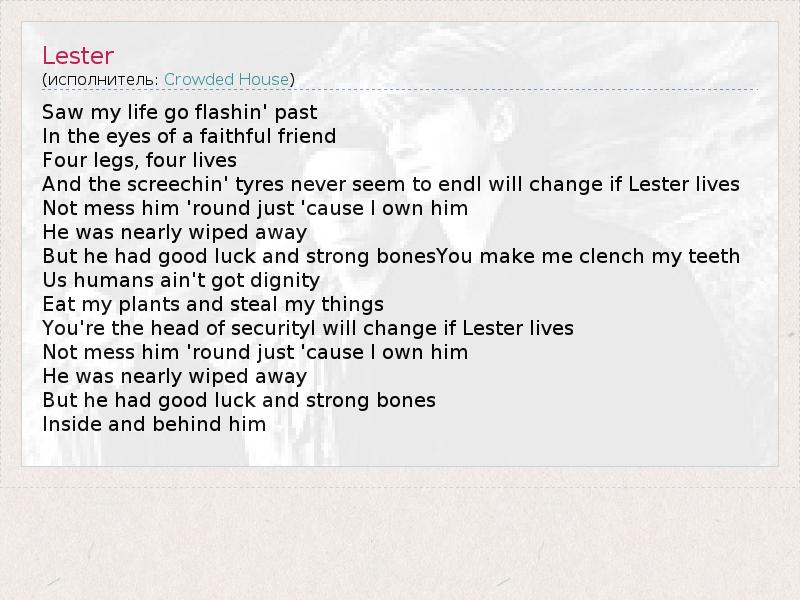 Lester
(исполнитель: Crowded House)

Saw my life go flashin' past
In the eyes of a faithful friend
Four legs, four lives
And the screechin' tyres never seem to endI will change if Lester lives
Not mess him 'round just 'cause I own him
He was nearly wiped away
But he had good luck and strong bonesYou make me clench my teeth
Us humans ain't got dignity
Eat my plants and steal my things
You're the head of securityI will change if Lester lives
Not mess him 'round just 'cause I own him
He was nearly wiped away
But he had good luck and strong bones
Inside and behind him